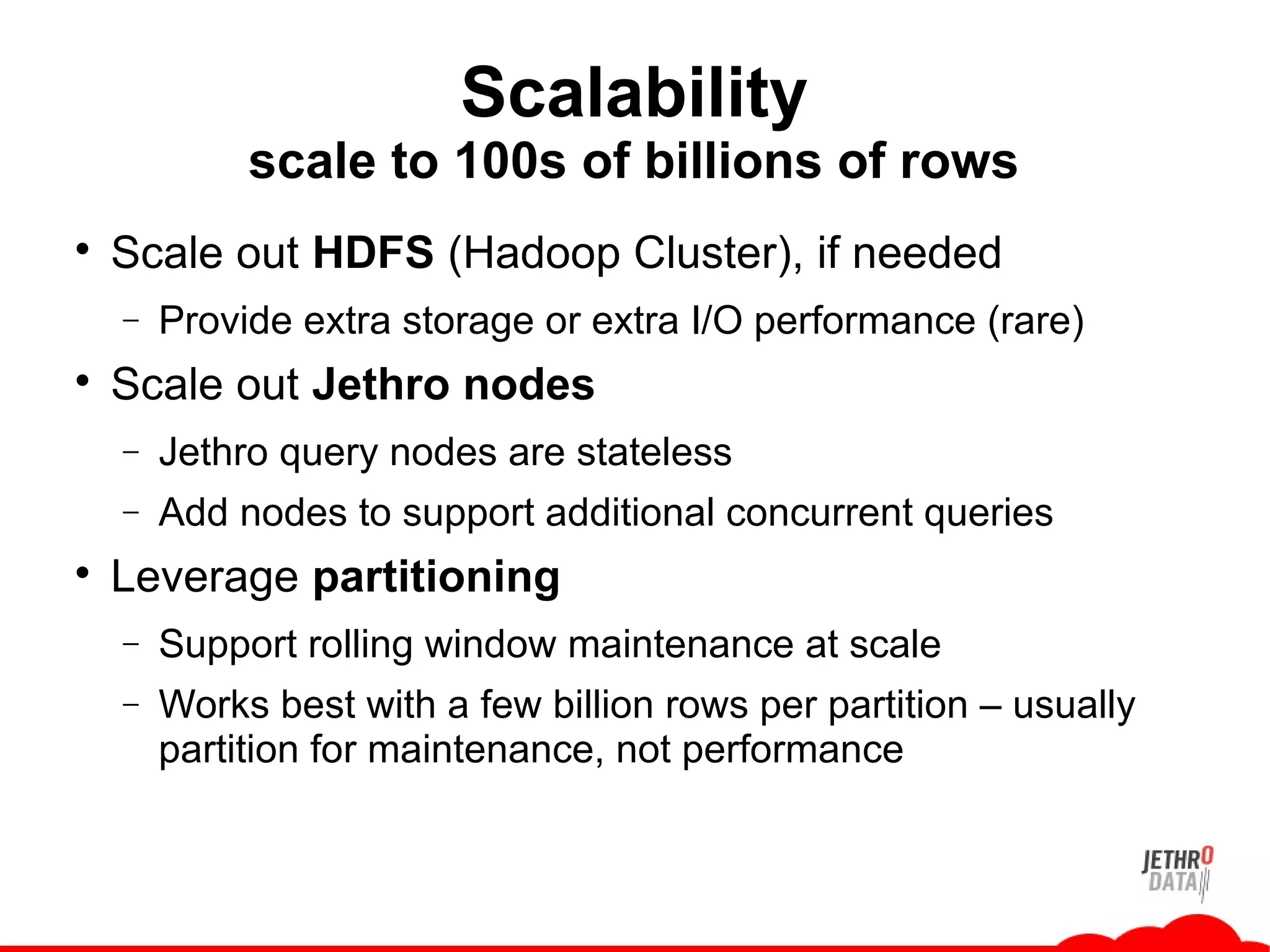 Scalability
scale to 100s of billions of rows

• Scale out HDFS (Hadoop Cluster), if needed
  – Provide extra storage or extra I/O performance (rare)
• Scale out Jethro nodes
  – Jethro query nodes are stateless
  – Add nodes to support additional concurrent queries
• Leverage partitioning
  – Support rolling window maintenance at scale
  – Works best with a few billion rows per partition – usually partition for maintenance, not performance

JETHRO DATA